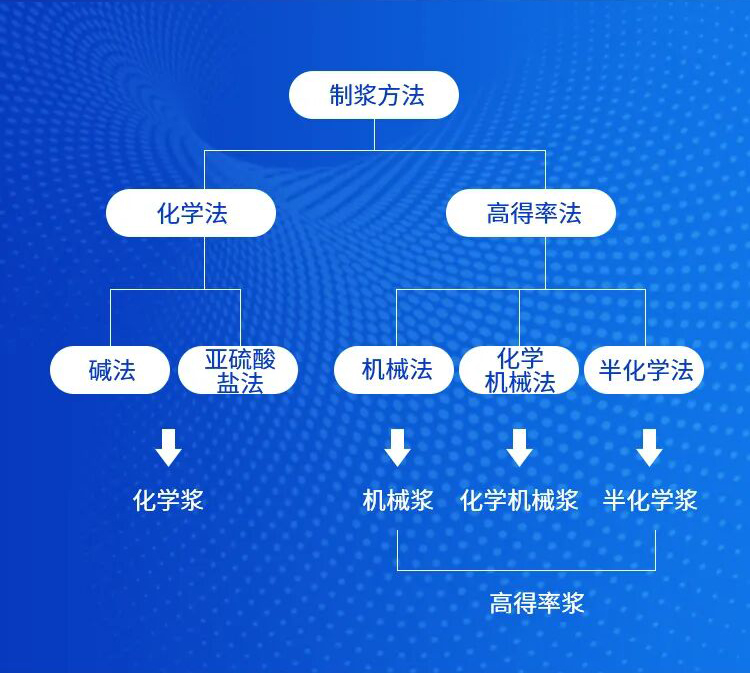 制浆方法

化学法

高得率法

碱法

亚硫酸盐法

机械法

化学机械法

半化学法

化学浆

机械浆

化学机械浆

半化学浆

高得率浆